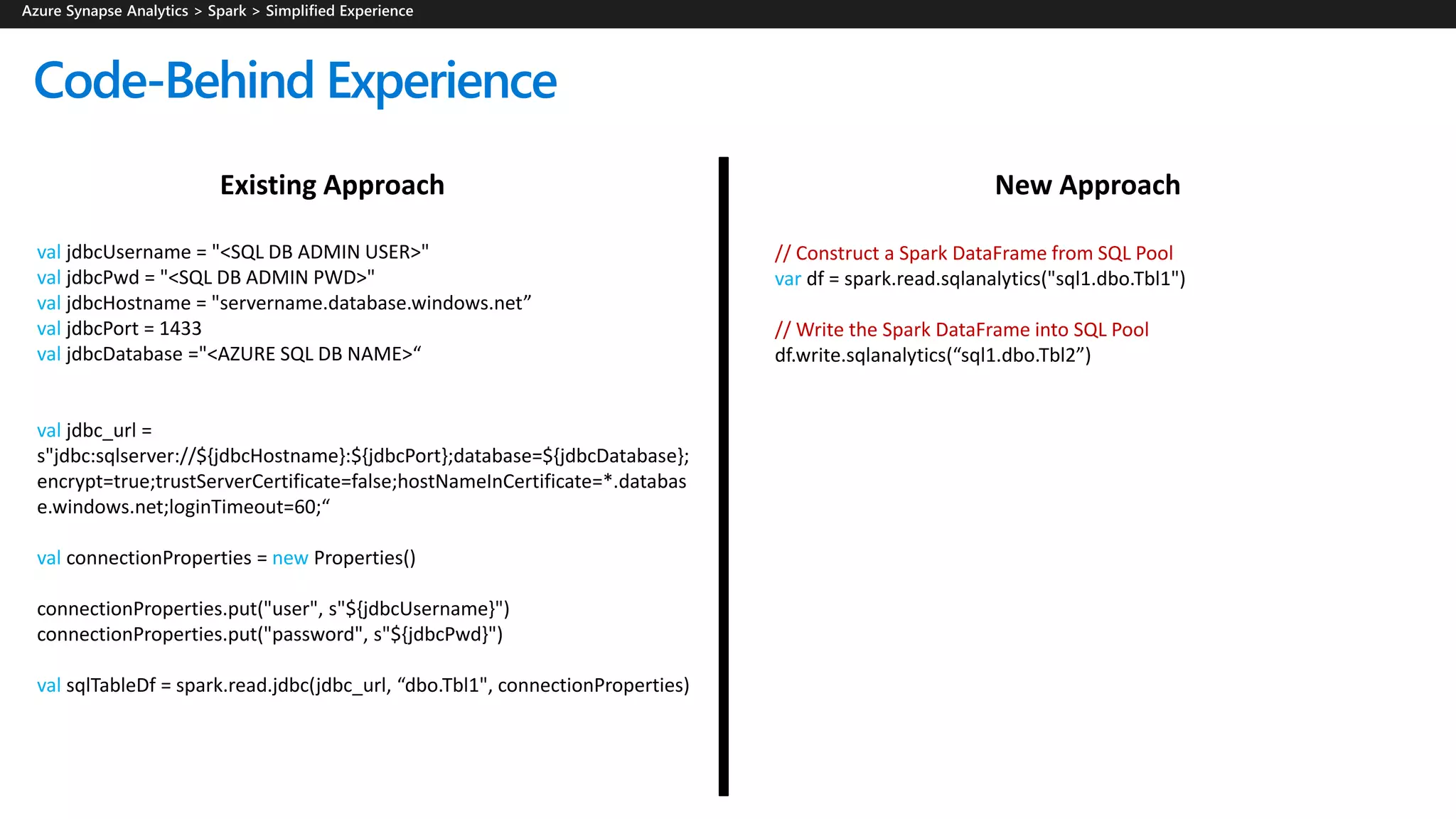 Azure Synapse Analytics > Spark > Simplified Experience

Code-Behind Experience

Existing Approach

val jdbcUsername = "<SQL DB ADMIN USER>"
val jdbcPwd = "<SQL DB ADMIN PWD>"
val jdbcHostname = "servername.database.windows.net”
val jdbcPort = 1433
val jdbcDatabase ="<AZURE SQL DB NAME>“

val jdbc_url = s"jdbc:sqlserver://${jdbcHostname}:${jdbcPort};database=${jdbcDatabase};encrypt=true;trustServerCertificate=false;hostNameInCertificate=*.database.windows.net;loginTimeout=60;“

val connectionProperties = new Properties()

connectionProperties.put("user", s"${jdbcUsername}")
connectionProperties.put("password", s"${jdbcPwd}")

val sqlTableDf = spark.read.jdbc(jdbc_url, “dbo.Tbl1", connectionProperties)

New Approach

// Construct a Spark DataFrame from SQL Pool
var df = spark.read.sqlanalytics("sql1.dbo.Tbl1")

// Write the Spark DataFrame into SQL Pool
df.write.sqlanalytics(“sql1.dbo.Tbl2”)